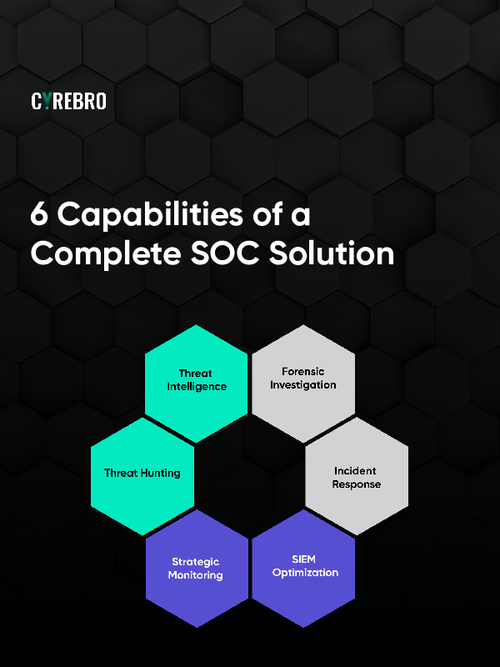 CYREBRO

6 Capabilities of a Complete SOC Solution

Threat Intelligence

Forensic Investigation

Threat Hunting

Incident Response

Strategic Monitoring

SIEM Optimization